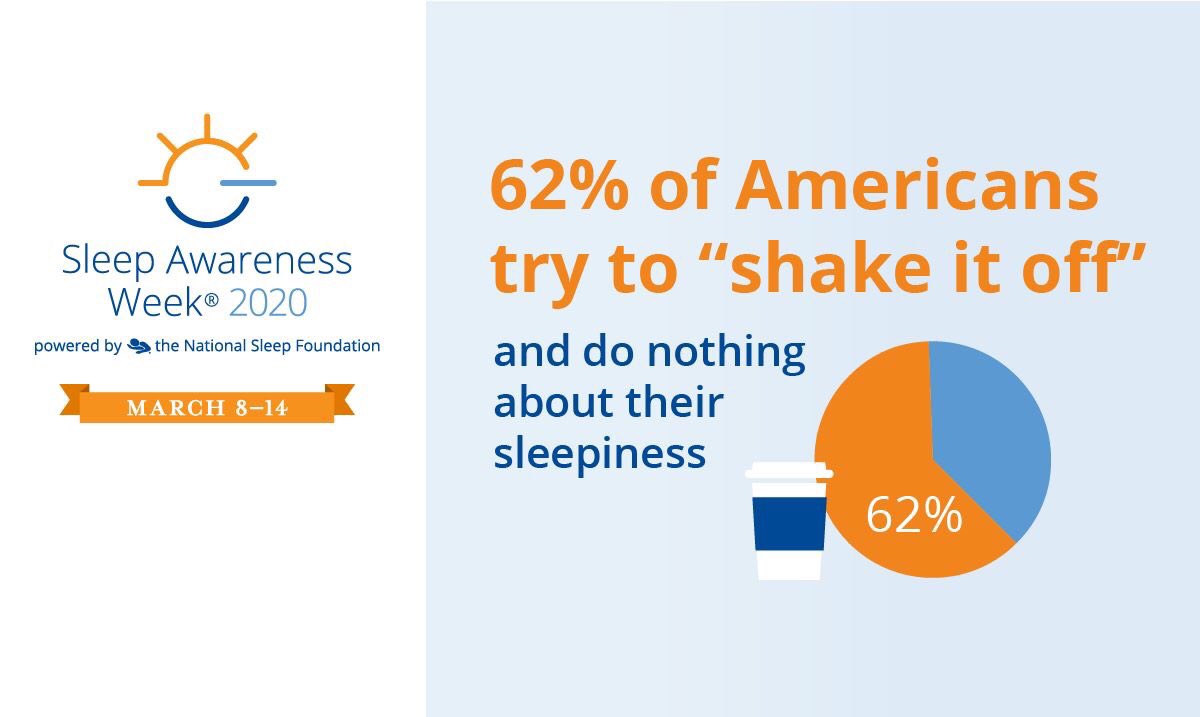 Sleep Awareness Week® 2020

powered by the National Sleep Foundation

MARCH 8–14

62% of Americans try to “shake it off”

and do nothing about their sleepiness

62%